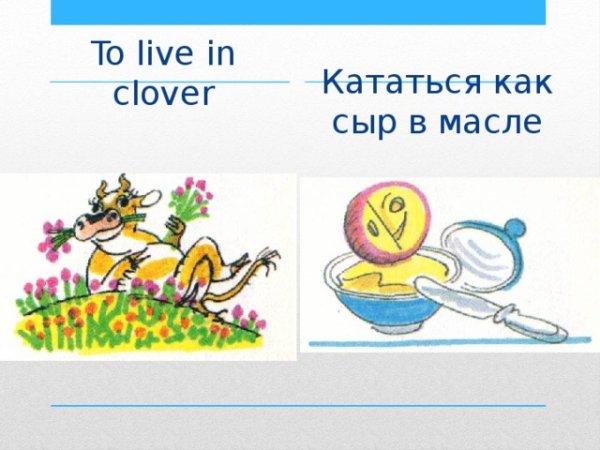 To live in clover

Кататься как сыр в масле